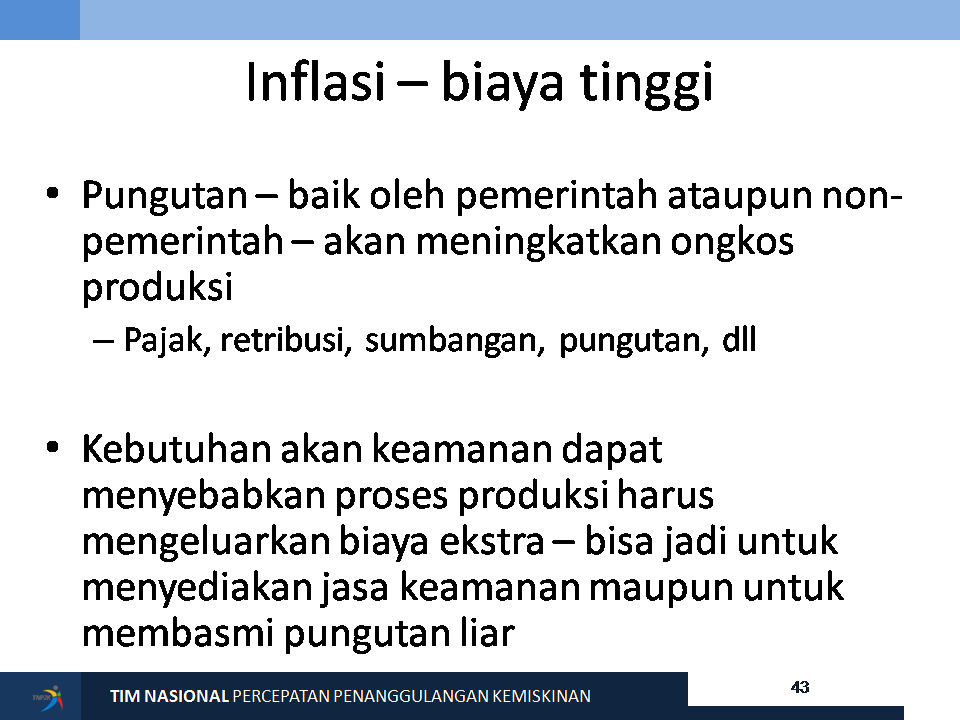 Inflasi – biaya tinggi

• Pungutan – baik oleh pemerintah ataupun non-pemerintah – akan meningkatkan ongkos produksi

– Pajak, retribusi, sumbangan, pungutan, dll

• Kebutuhan akan keamanan dapat menyebabkan proses produksi harus mengeluarkan biaya ekstra – bisa jadi untuk menyediakan jasa keamanan maupun untuk membasmi pungutan liar

TIM NASIONAL PERCEPATAN PENANGGULANGAN KEMISKINAN

43